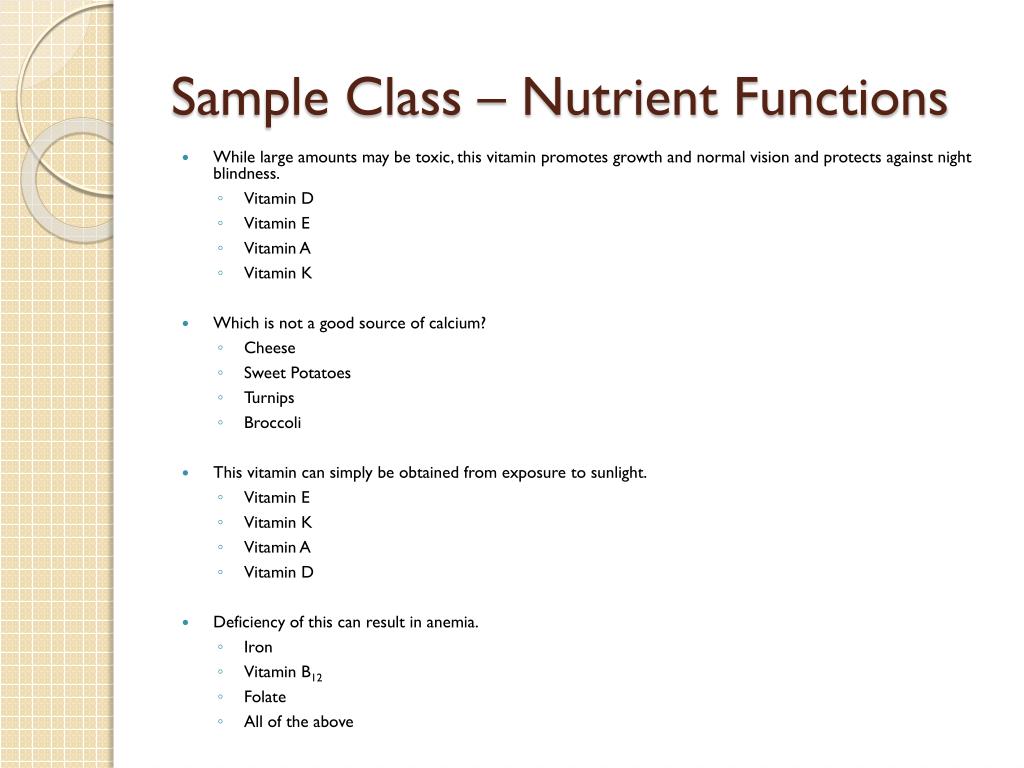 Sample Class – Nutrient Functions

- While large amounts may be toxic, this vitamin promotes growth and normal vision and protects against night blindness.
  - Vitamin D
  - Vitamin E
  - Vitamin A
  - Vitamin K

- Which is not a good source of calcium?
  - Cheese
  - Sweet Potatoes
  - Turnips
  - Broccoli

- This vitamin can simply be obtained from exposure to sunlight.
  - Vitamin E
  - Vitamin K
  - Vitamin A
  - Vitamin D

- Deficiency of this can result in anemia.
  - Iron
  - Vitamin $B_{12}$
  - Folate
  - All of the above